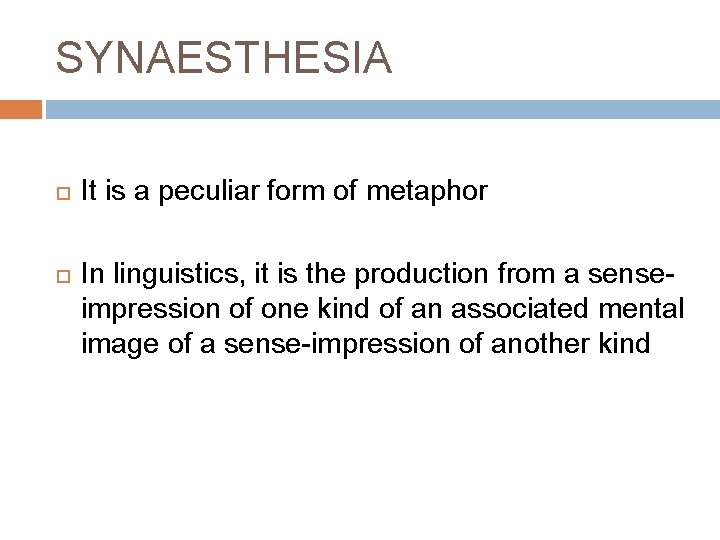 SYNAESTHESIA

It is a peculiar form of metaphor

In linguistics, it is the production from a sense-impression of one kind of an associated mental image of a sense-impression of another kind